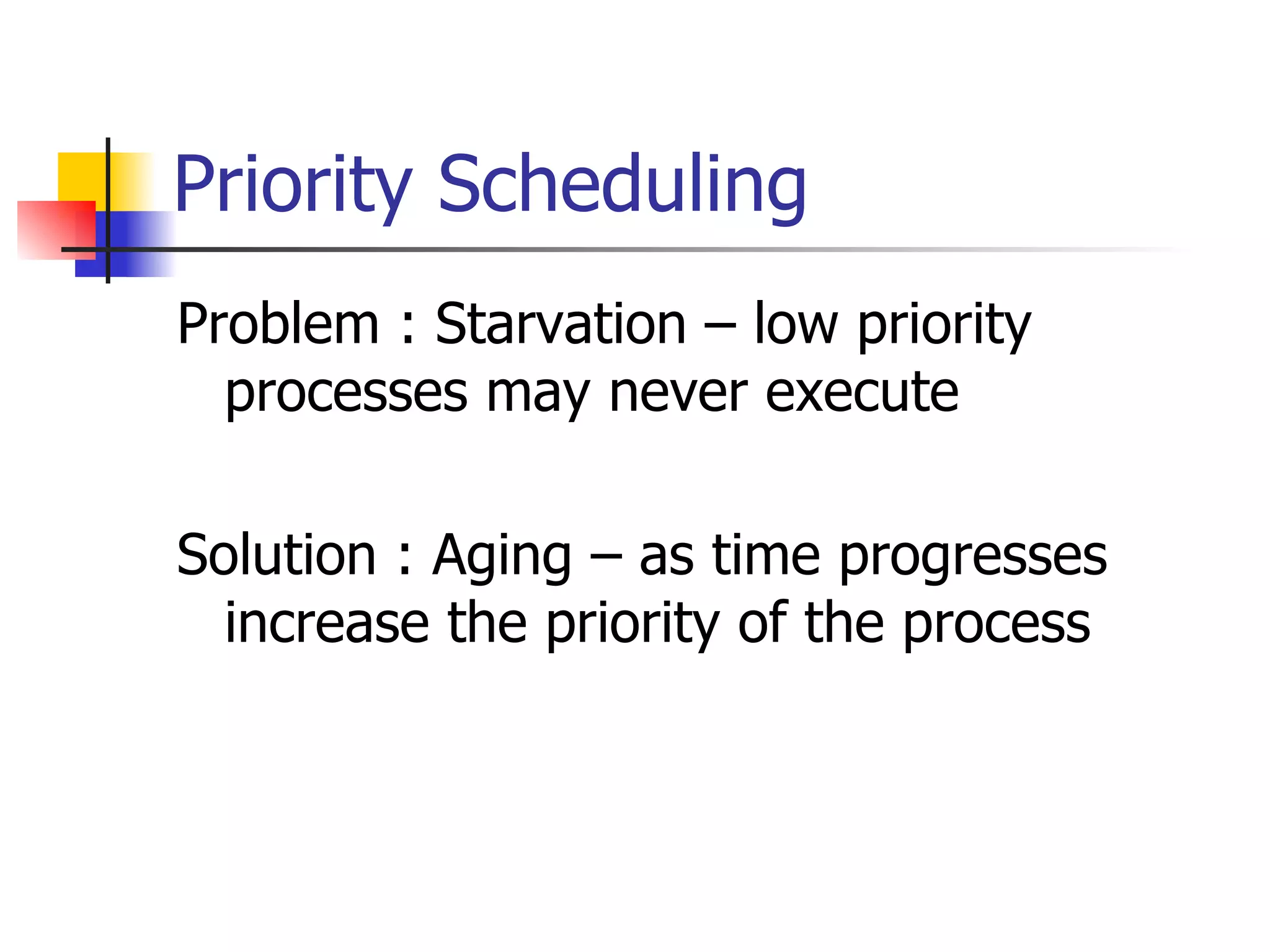 Priority Scheduling

Problem : Starvation – low priority processes may never execute

Solution : Aging – as time progresses increase the priority of the process